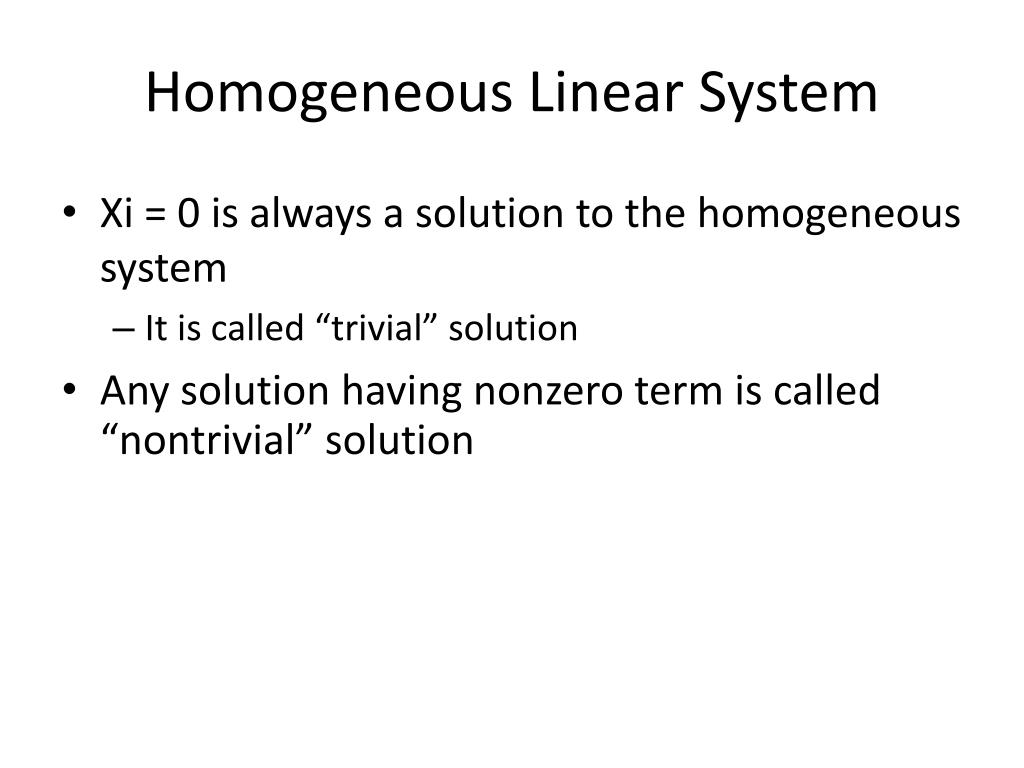 Homogeneous Linear System

• Xi = 0 is always a solution to the homogeneous system
– It is called “trivial” solution
• Any solution having nonzero term is called “nontrivial” solution